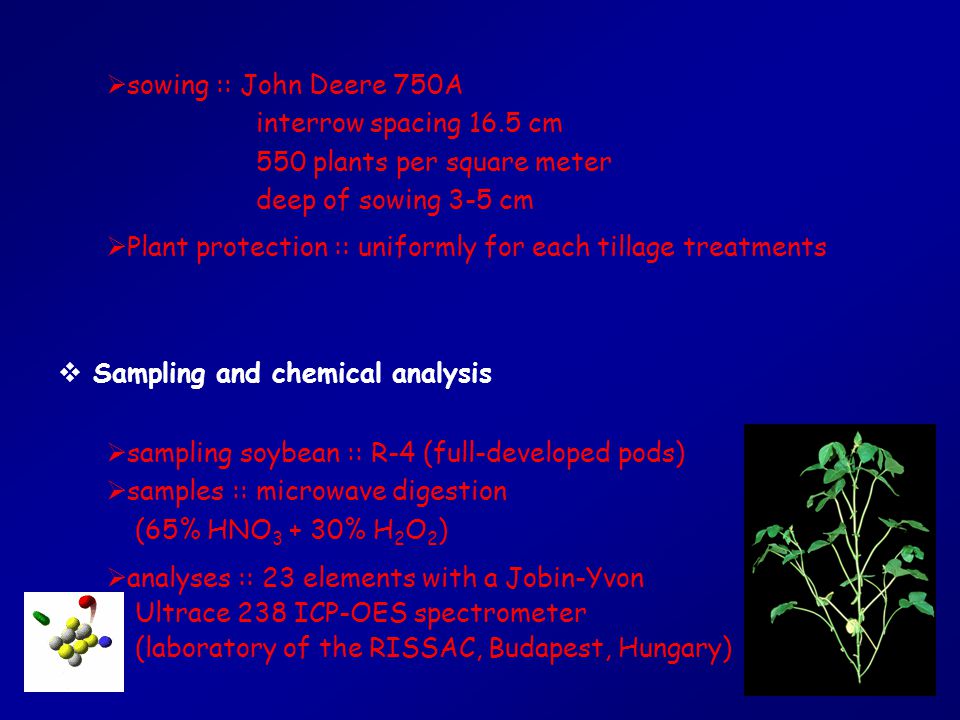 ➢sowing :: John Deere 750A
interrow spacing 16.5 cm
550 plants per square meter
deep of sowing 3-5 cm

➢Plant protection :: uniformly for each tillage treatments

❖ Sampling and chemical analysis

➢sampling soybean :: R-4 (full-developed pods)
➢samples :: microwave digestion (65% $HNO_3$ + 30% $H_2O_2$)

➢analyses :: 23 elements with a Jobin-Yvon Ultrace 238 ICP-OES spectrometer (laboratory of the RISSAC, Budapest, Hungary)